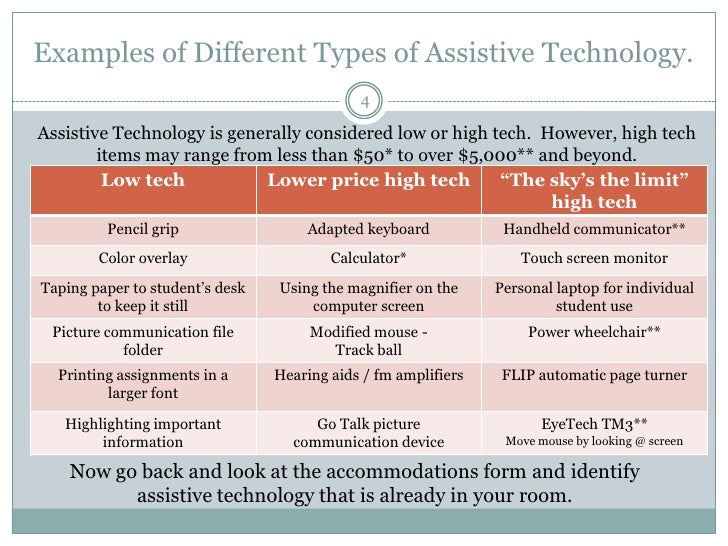 Examples of Different Types of Assistive Technology.

4

Assistive Technology is generally considered low or high tech. However, high tech items may range from less than \$50* to over \$5,000** and beyond.

| Low tech | Lower price high tech | "The sky's the limit" high tech |
|---|---|---|
| Pencil grip | Adapted keyboard | Handheld communicator** |
| Color overlay | Calculator* | Touch screen monitor |
| Taping paper to student's desk to keep it still | Using the magnifier on the computer screen | Personal laptop for individual student use |
| Picture communication file folder | Modified mouse - Track ball | Power wheelchair** |
| Printing assignments in a larger font | Hearing aids / fm amplifiers | FLIP automatic page turner |
| Highlighting important information | Go Talk picture communication device | EyeTech TM3** Move mouse by looking @ screen |

Now go back and look at the accommodations form and identify assistive technology that is already in your room.